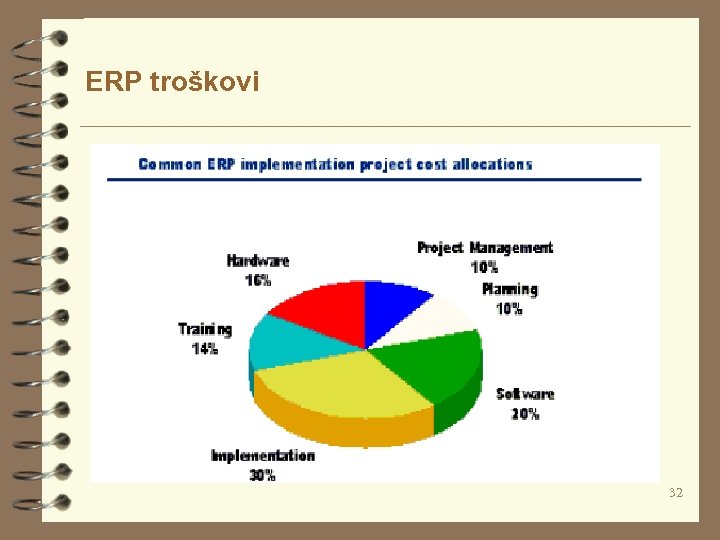 ERP troškovi

Common ERP implementation project cost allocations

Hardware
16%

Project Management
10%

Planning
10%

Training
14%

Software
20%

Implementation
30%

32